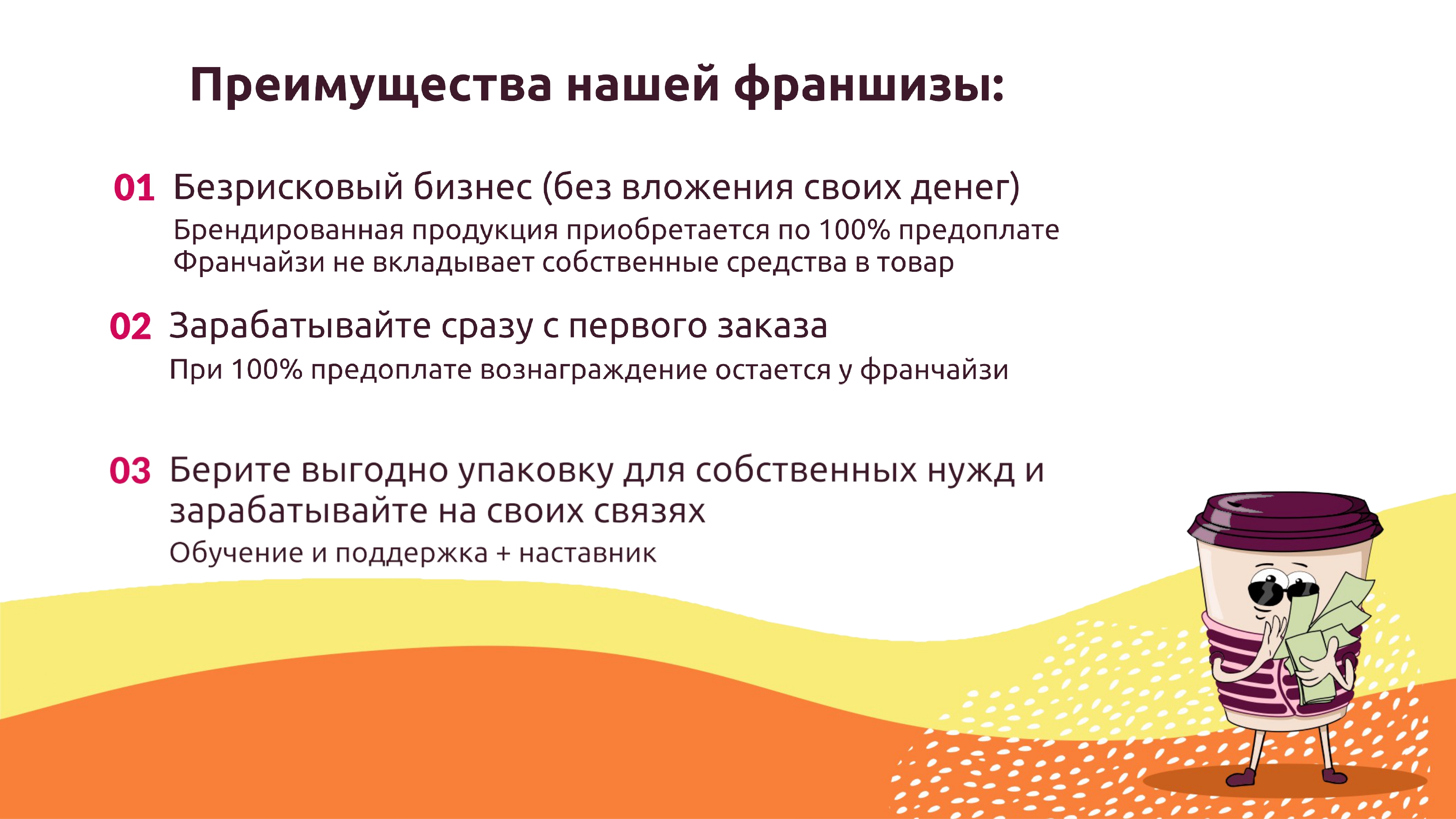 Преимущества нашей франшизы:

01 Безрисковый бизнес (без вложения своих денег)
Брендированная продукция приобретается по 100% предоплате
Франчайзи не вкладывает собственные средства в товар

02 Зарабатывайте сразу с первого заказа
При 100% предоплате вознаграждение остается у франчайзи

03 Берите выгодно упаковку для собственных нужд и зарабатывайте на своих связях
Обучение и поддержка + наставник